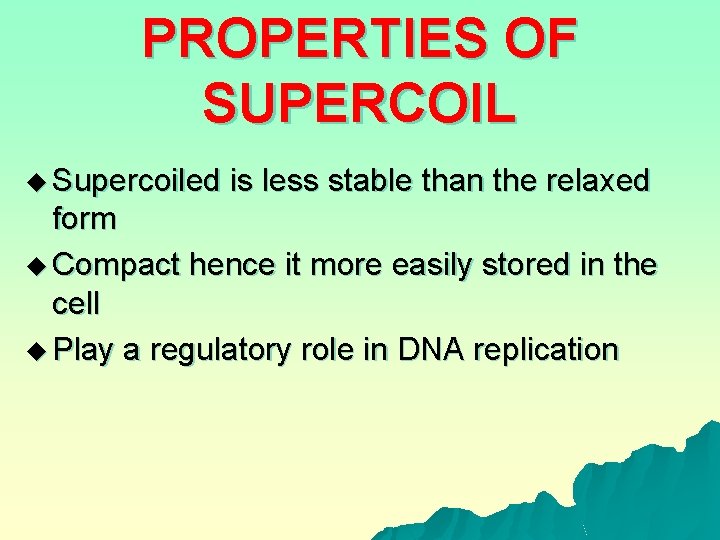 PROPERTIES OF SUPERCOIL

◆ Supercoiled is less stable than the relaxed form

◆ Compact hence it more easily stored in the cell

◆ Play a regulatory role in DNA replication